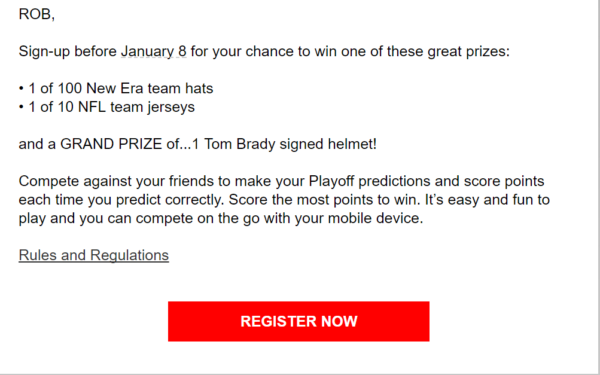 ROB,

Sign-up before January 8 for your chance to win one of these great prizes:

• 1 of 100 New Era team hats
• 1 of 10 NFL team jerseys

and a GRAND PRIZE of...1 Tom Brady signed helmet!

Compete against your friends to make your Playoff predictions and score points each time you predict correctly. Score the most points to win. It's easy and fun to play and you can compete on the go with your mobile device.

Rules and Regulations

REGISTER NOW